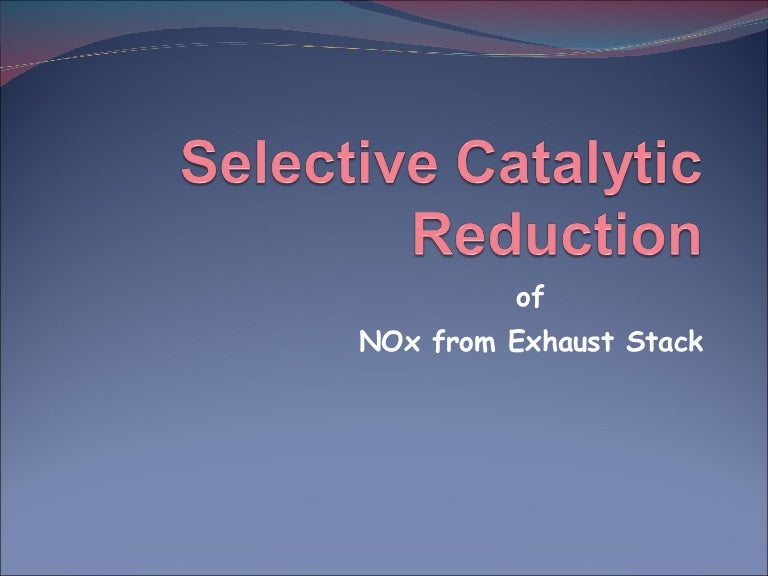 Selective Catalytic Reduction

of

NOx from Exhaust Stack